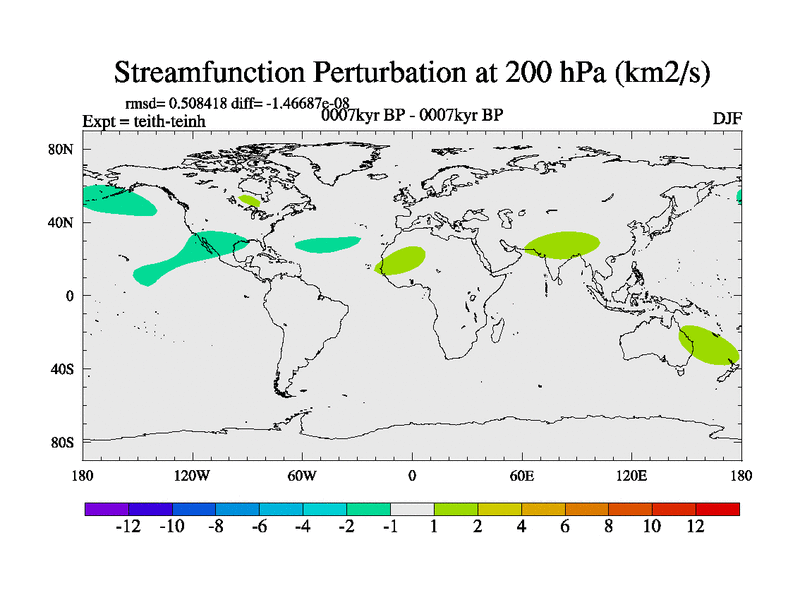 Streamfunction Perturbation at 200 hPa (km2/s)

rmsd= 0.508418 diff= -1.46687e-08
Expt = teith-teinh
0007kyr BP - 0007kyr BP
DJF

80N
40N
0
40S
80S

180
120W
60W
0
60E
120E
180

-12
-10
-8
-6
-4
-2
-1
1
2
4
6
8
10
12